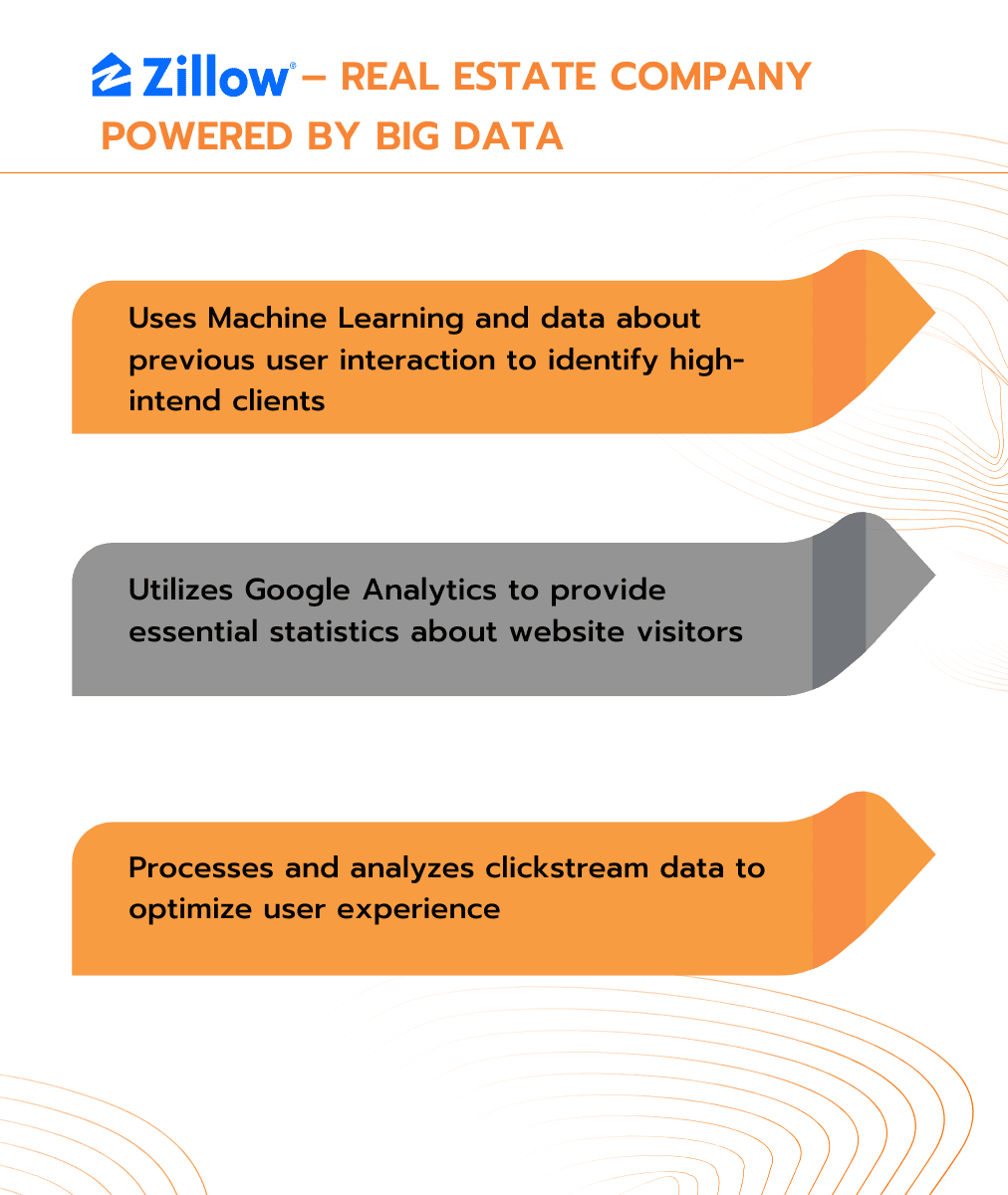 Zillow® – REAL ESTATE COMPANY POWERED BY BIG DATA

Uses Machine Learning and data about previous user interaction to identify high-intend clients

Utilizes Google Analytics to provide essential statistics about website visitors

Processes and analyzes clickstream data to optimize user experience